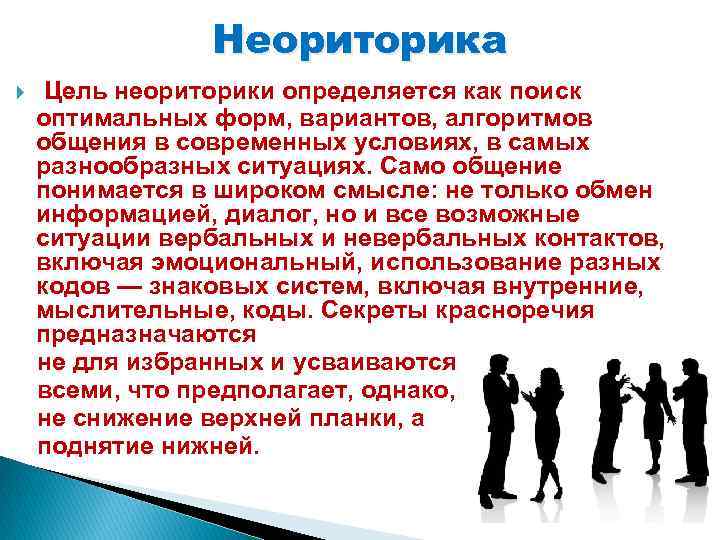 Неориторика

Цель неориторики определяется как поиск оптимальных форм, вариантов, алгоритмов общения в современных условиях, в самых разнообразных ситуациях. Само общение понимается в широком смысле: не только обмен информацией, диалог, но и все возможные ситуации вербальных и невербальных контактов, включая эмоциональный, использование разных кодов — знаковых систем, включая внутренние, мыслительные, коды. Секреты красноречия предназначаются не для избранных и усваиваются всеми, что предполагает, однако, не снижение верхней планки, а поднятие нижней.